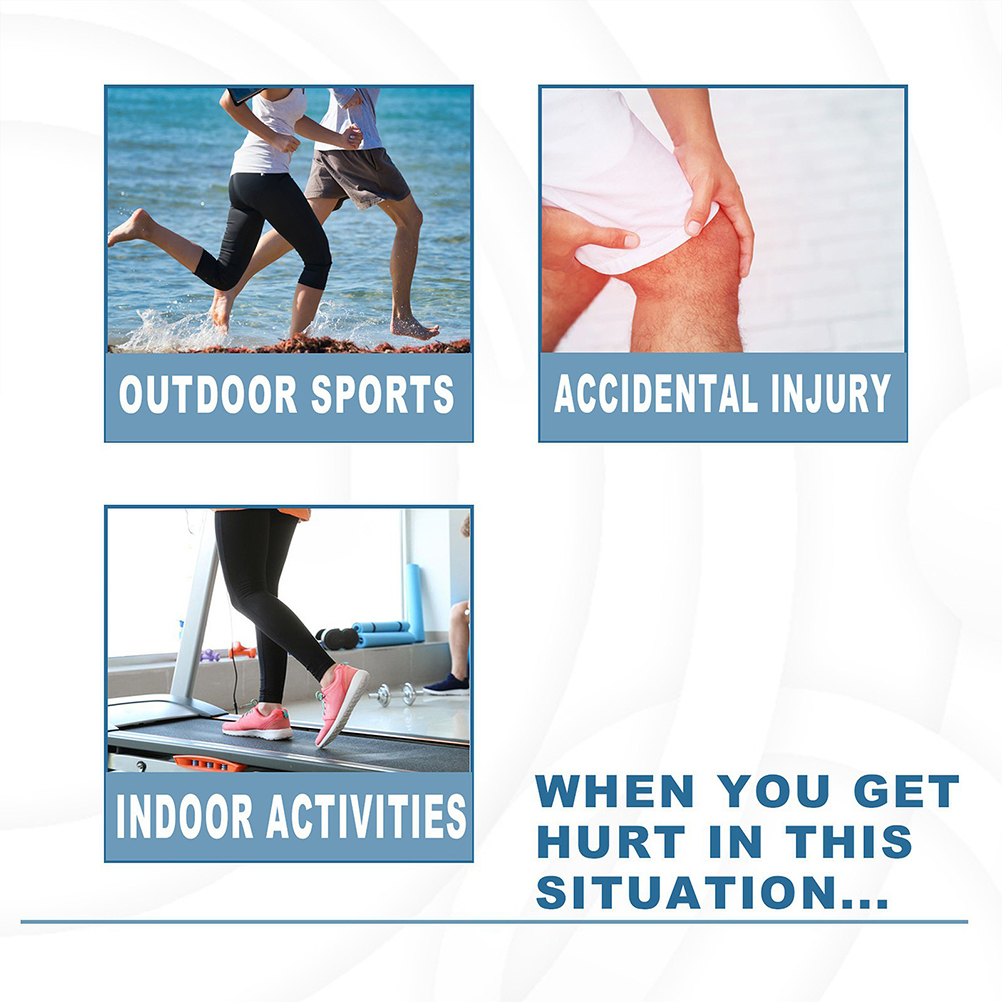 OUTDOOR SPORTS

ACCIDENTAL INJURY

INDOOR ACTIVITIES

WHEN YOU GET HURT IN THIS SITUATION...